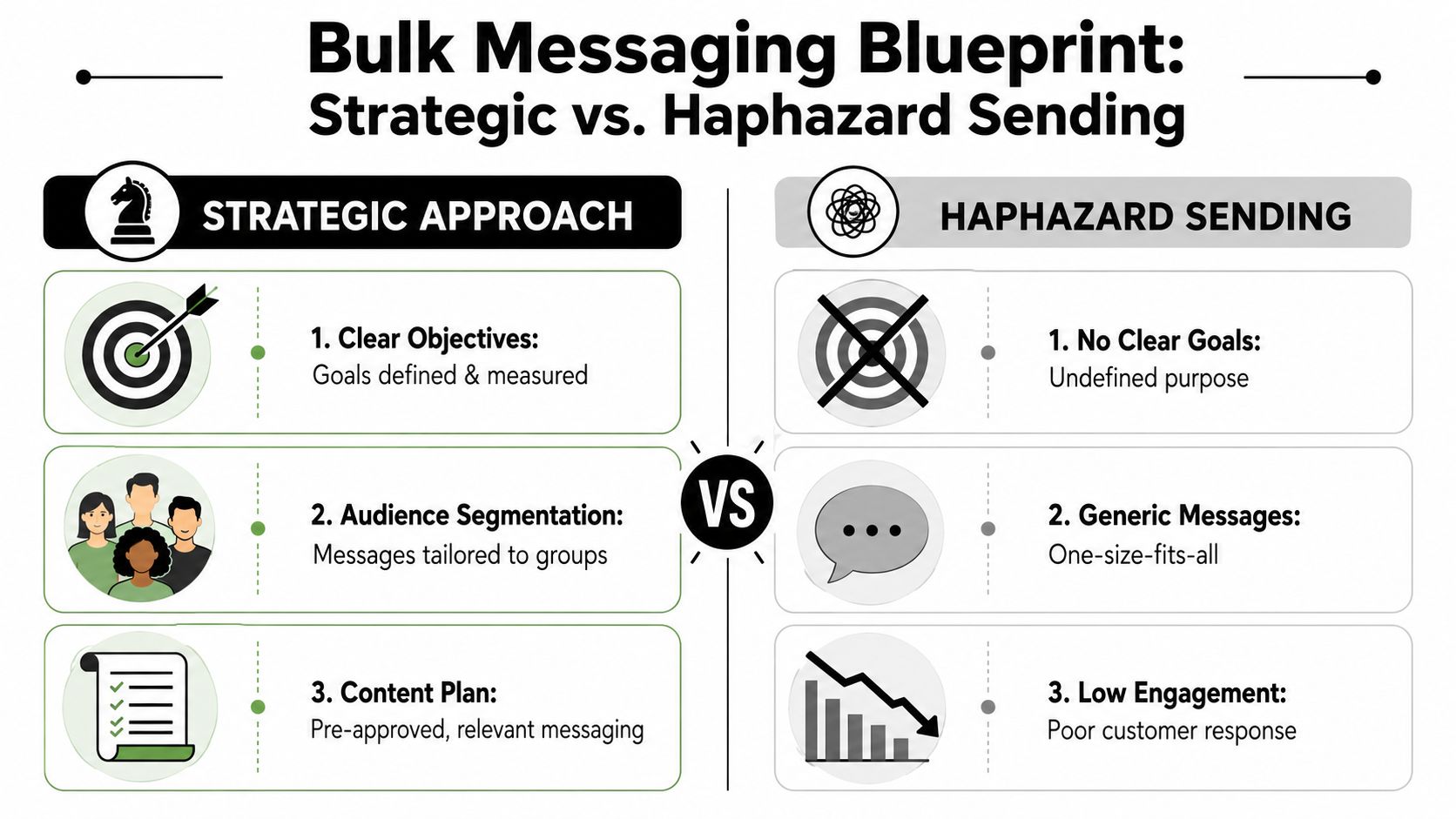 Bulk Messaging Blueprint: Strategic vs. Haphazard Sending

STRATEGIC APPROACH

1. Clear Objectives:
Goals defined & measured

2. Audience Segmentation:
Messages tailored to groups

3. Content Plan:
Pre-approved, relevant messaging

VS

HAPHAZARD SENDING

1. No Clear Goals:
Undefined purpose

2. Generic Messages:
One-size-fits-all

3. Low Engagement:
Poor customer response